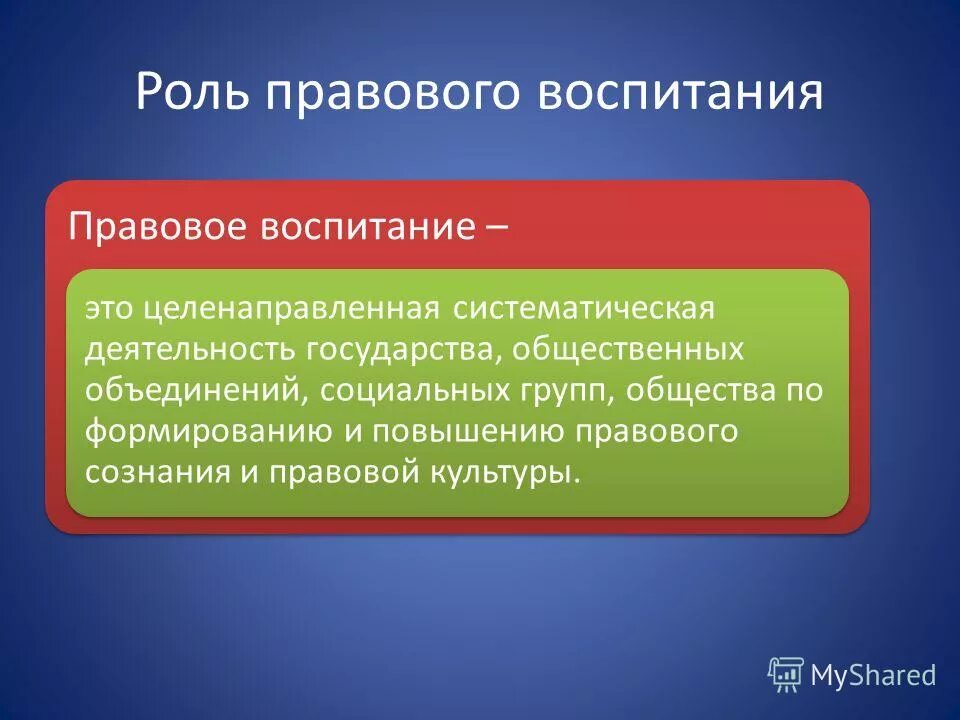 Роль правового воспитания

Правовое воспитание –

это целенаправленная систематическая деятельность государства, общественных объединений, социальных групп, общества по формированию и повышению правового сознания и правовой культуры.

MyShared